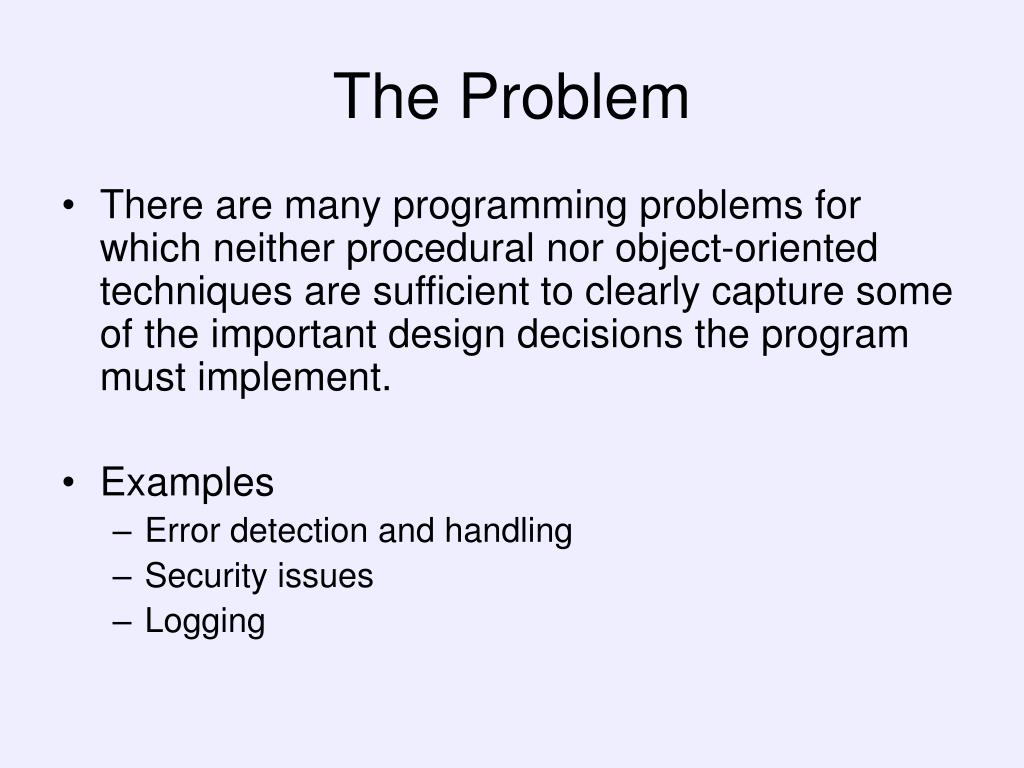 The Problem

• There are many programming problems for which neither procedural nor object-oriented techniques are sufficient to clearly capture some of the important design decisions the program must implement.

• Examples
– Error detection and handling
– Security issues
– Logging